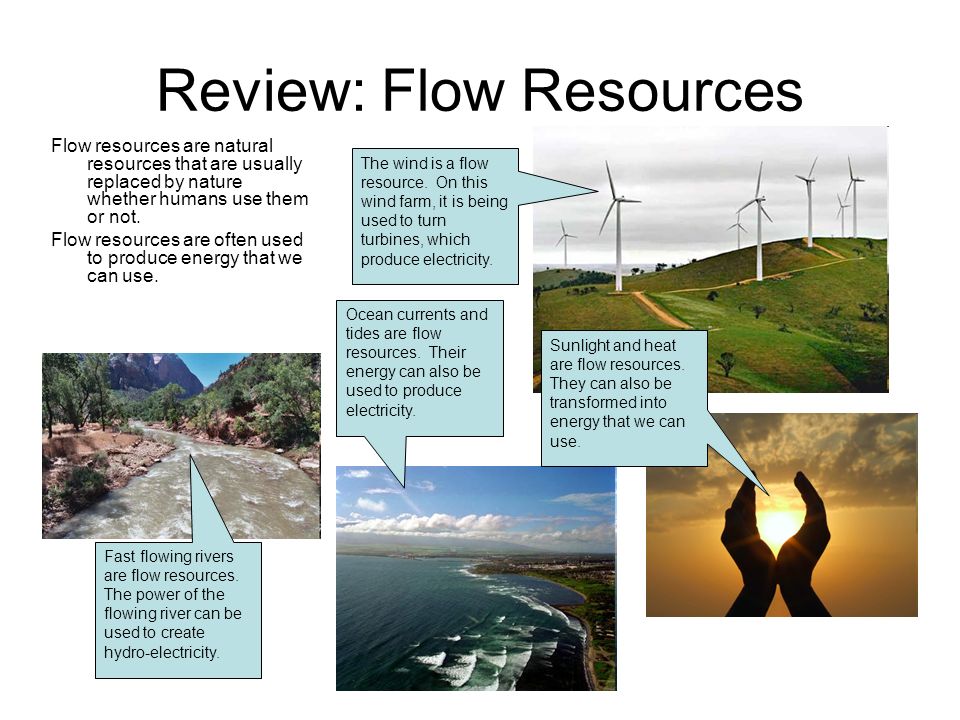 Review: Flow Resources

Flow resources are natural resources that are usually replaced by nature whether humans use them or not.

Flow resources are often used to produce energy that we can use.

The wind is a flow resource. On this wind farm, it is being used to turn turbines, which produce electricity.

Ocean currents and tides are flow resources. Their energy can also be used to produce electricity.

Sunlight and heat are flow resources. They can also be transformed into energy that we can use.

Fast flowing rivers are flow resources. The power of the flowing river can be used to create hydro-electricity.